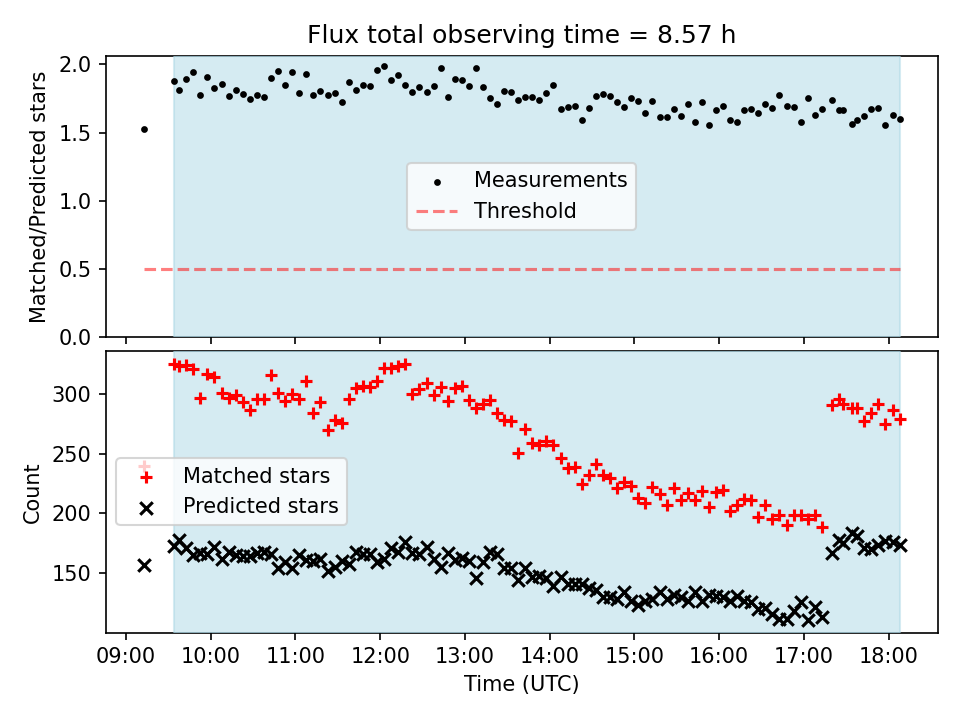 Flux total observing time = 8.57 h

Matched/Predicted stars

2.0
1.5
1.0
0.5
0.0

Measurements
Threshold

Count

300
250
200
150

Matched stars
Predicted stars

09:00 10:00 11:00 12:00 13:00 14:00 15:00 16:00 17:00 18:00

Time (UTC)